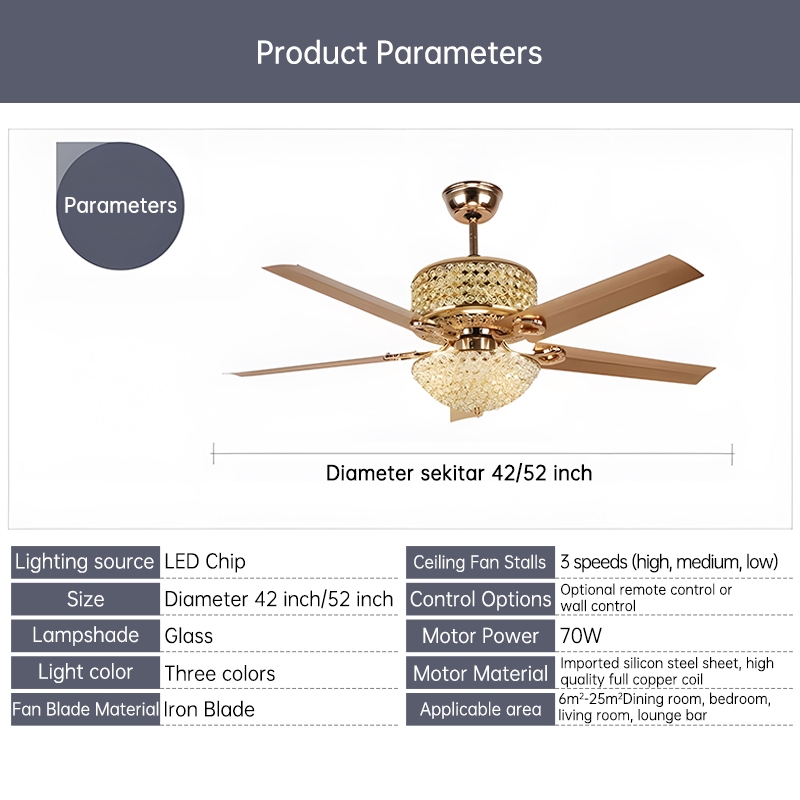 Product Parameters

Parameters

Diameter sekitar 42/52 inch

| Lighting source | LED Chip |
|---|---|
| Size | Diameter 42 inch/52 inch |
| Lampshade | Glass |
| Light color | Three colors |
| Fan Blade Material | Iron Blade |

| Ceiling Fan Stalls | 3 speeds (high, medium, low) |
|---|---|
| Control Options | Optional remote control or wall control |
| Motor Power | 70W |
| Motor Material | Imported silicon steel sheet, high quality full copper coil |
| Applicable area | $6m^2$-$25m^2$Dining room, bedroom, living room, lounge bar |